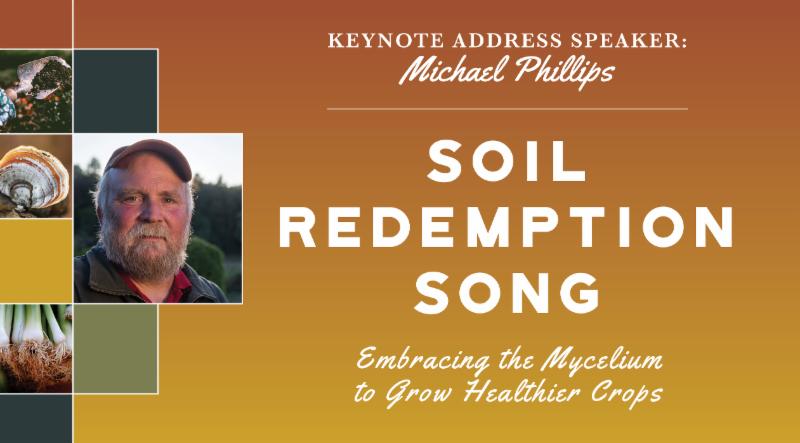 KEYNOTE ADDRESS SPEAKER:
Michael Phillips

SOIL REDEMPTION SONG

Embracing the Mycelium to Grow Healthier Crops